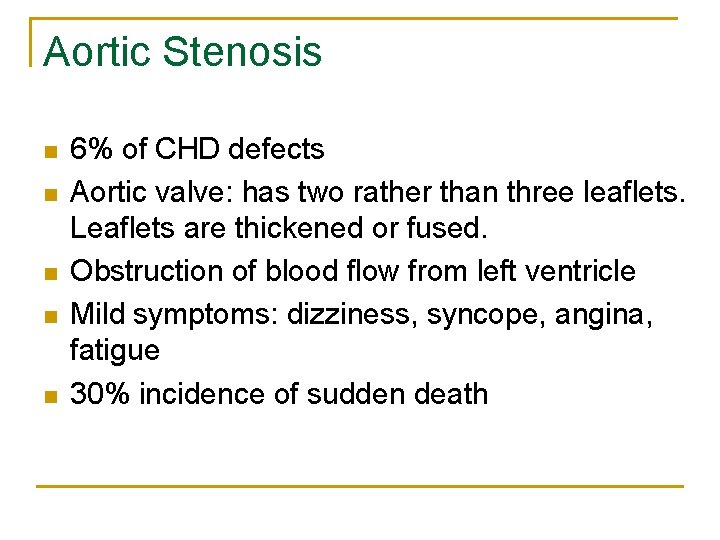 Aortic Stenosis

- 6% of CHD defects
- Aortic valve: has two rather than three leaflets. Leaflets are thickened or fused.
- Obstruction of blood flow from left ventricle
- Mild symptoms: dizziness, syncope, angina, fatigue
- 30% incidence of sudden death